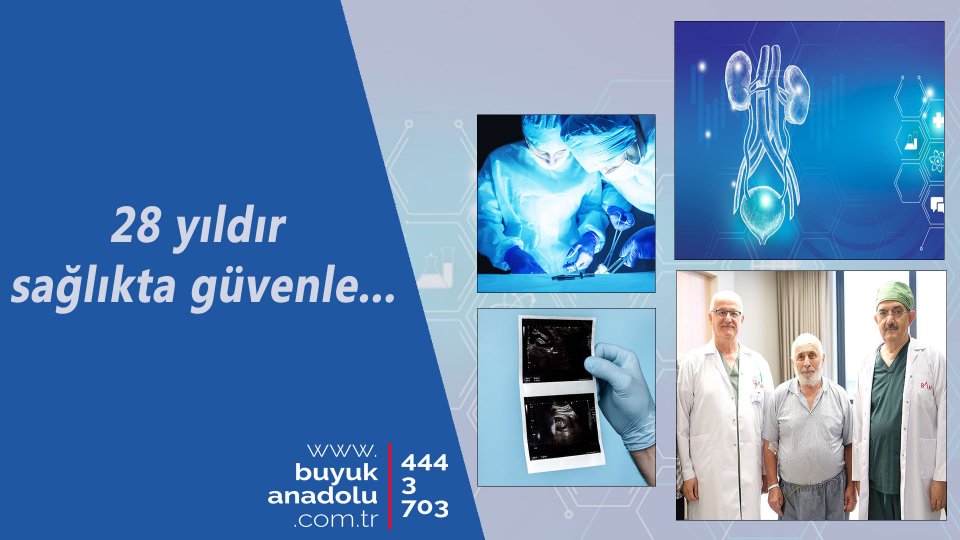 28 yıldır sağlıkta güvenle...

www.
buyuk
anadolu
.com.tr

444
3
703